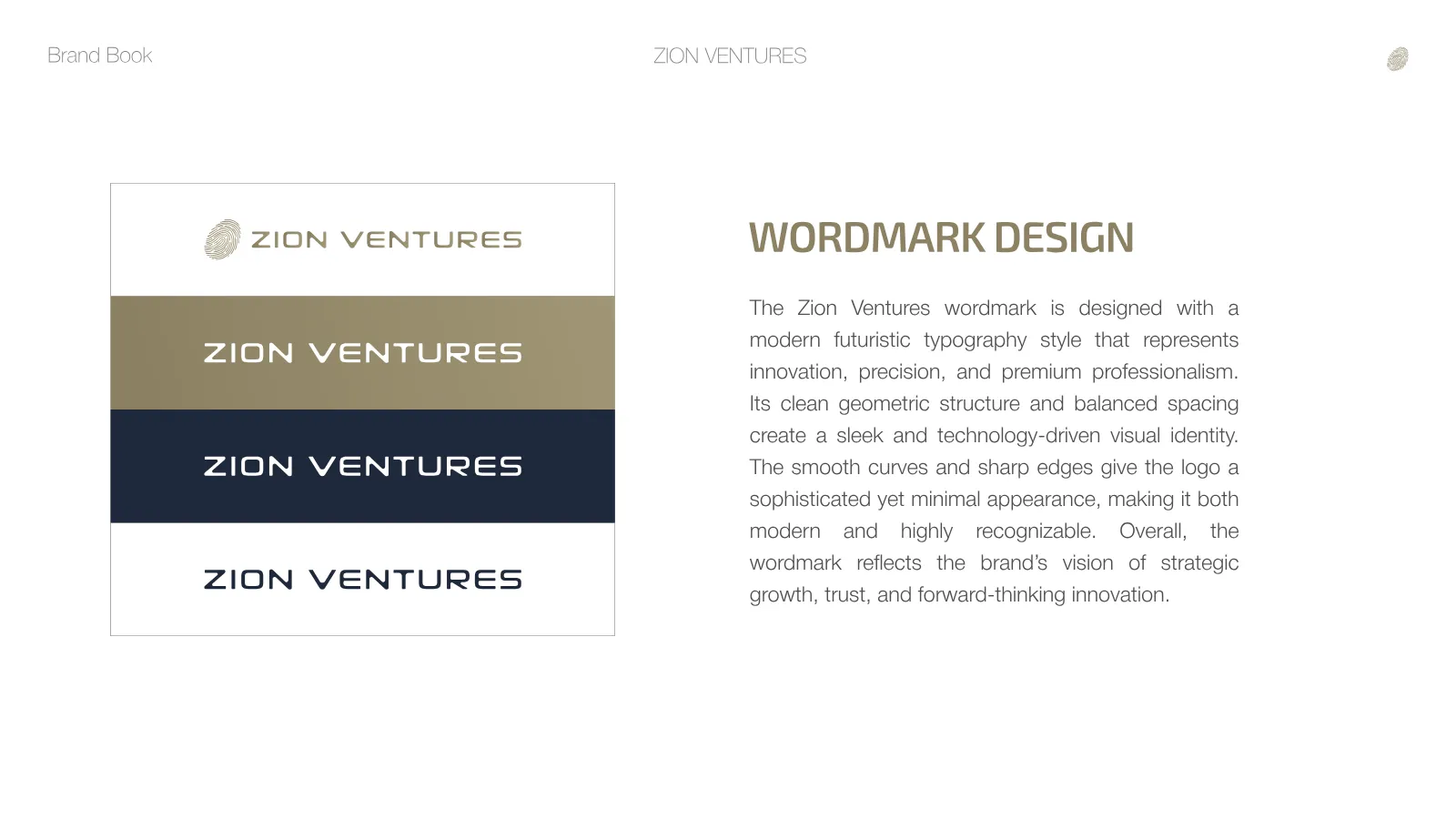 Brand Book

ZION VENTURES

ZION VENTURES

ZION VENTURES

ZION VENTURES

ZION VENTURES

WORDMARK DESIGN

The Zion Ventures wordmark is designed with a modern futuristic typography style that represents innovation, precision, and premium professionalism. Its clean geometric structure and balanced spacing create a sleek and technology-driven visual identity. The smooth curves and sharp edges give the logo a sophisticated yet minimal appearance, making it both modern and highly recognizable. Overall, the wordmark reflects the brand's vision of strategic growth, trust, and forward-thinking innovation.